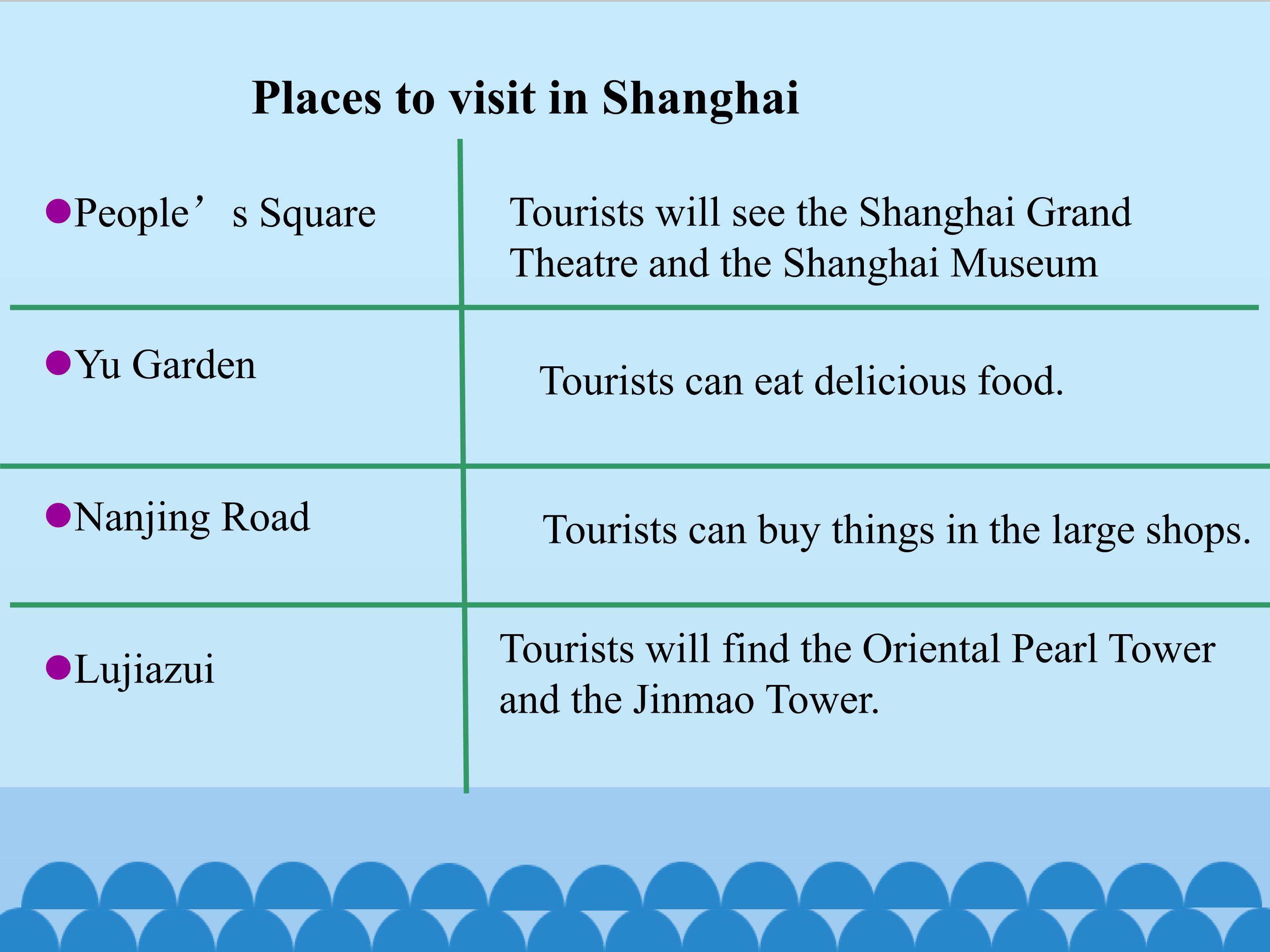 Places to visit in Shanghai

| | |
|---|---|
| ●People’s Square | Tourists will see the Shanghai Grand Theatre and the Shanghai Museum |
| ●Yu Garden | Tourists can eat delicious food. |
| ●Nanjing Road | Tourists can buy things in the large shops. |
| ●Lujiazui | Tourists will find the Oriental Pearl Tower and the Jinmao Tower. |